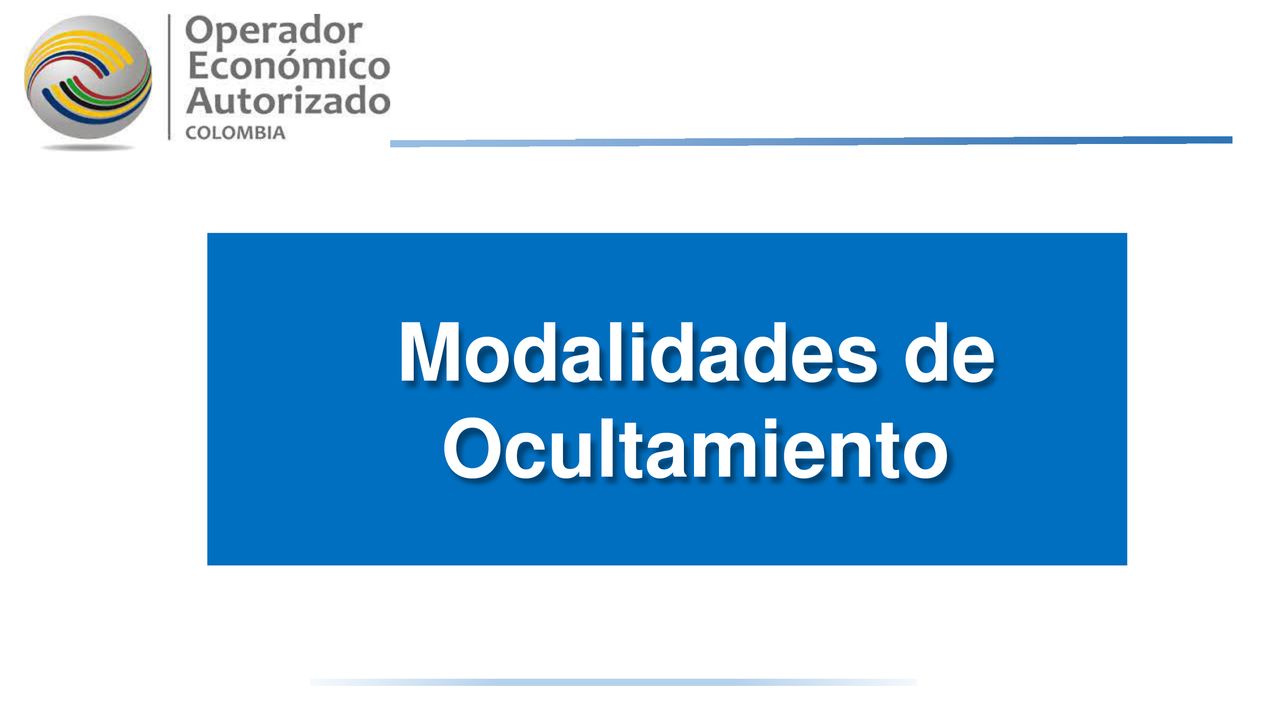 Operador
Económico
Autorizado
COLOMBIA

Modalidades de Ocultamiento